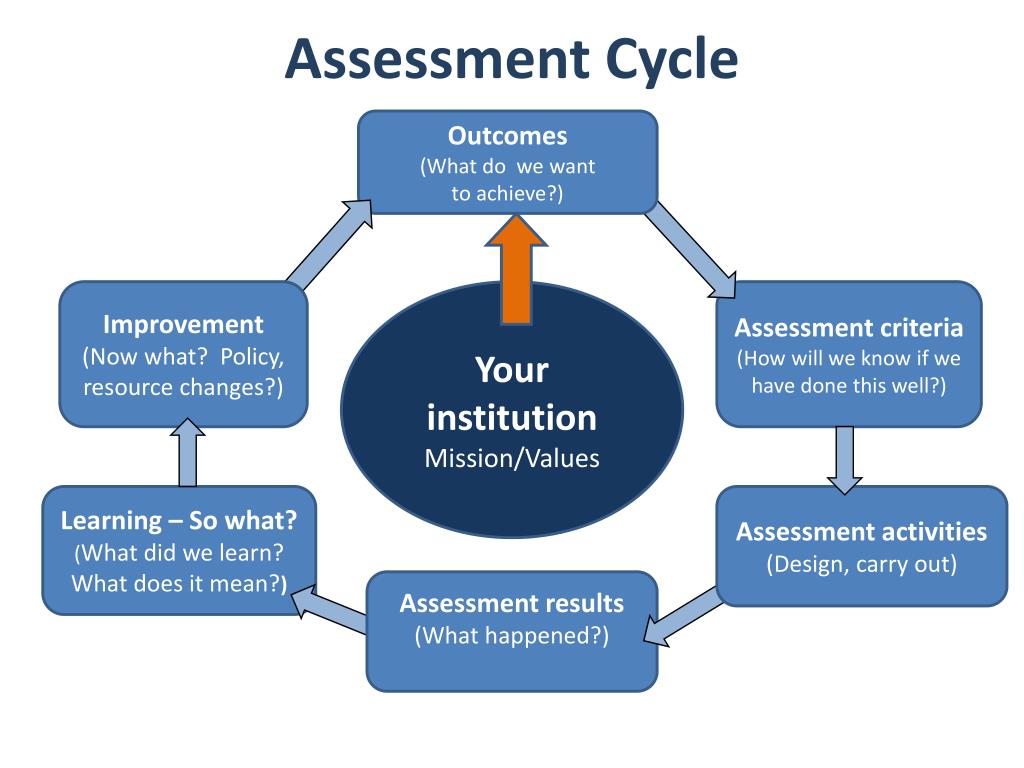 Assessment Cycle

Outcomes
(What do we want to achieve?)

Assessment criteria
(How will we know if we have done this well?)

Assessment activities
(Design, carry out)

Assessment results
(What happened?)

Learning – So what?
(What did we learn? What does it mean?)

Improvement
(Now what? Policy, resource changes?)

Your institution
Mission/Values